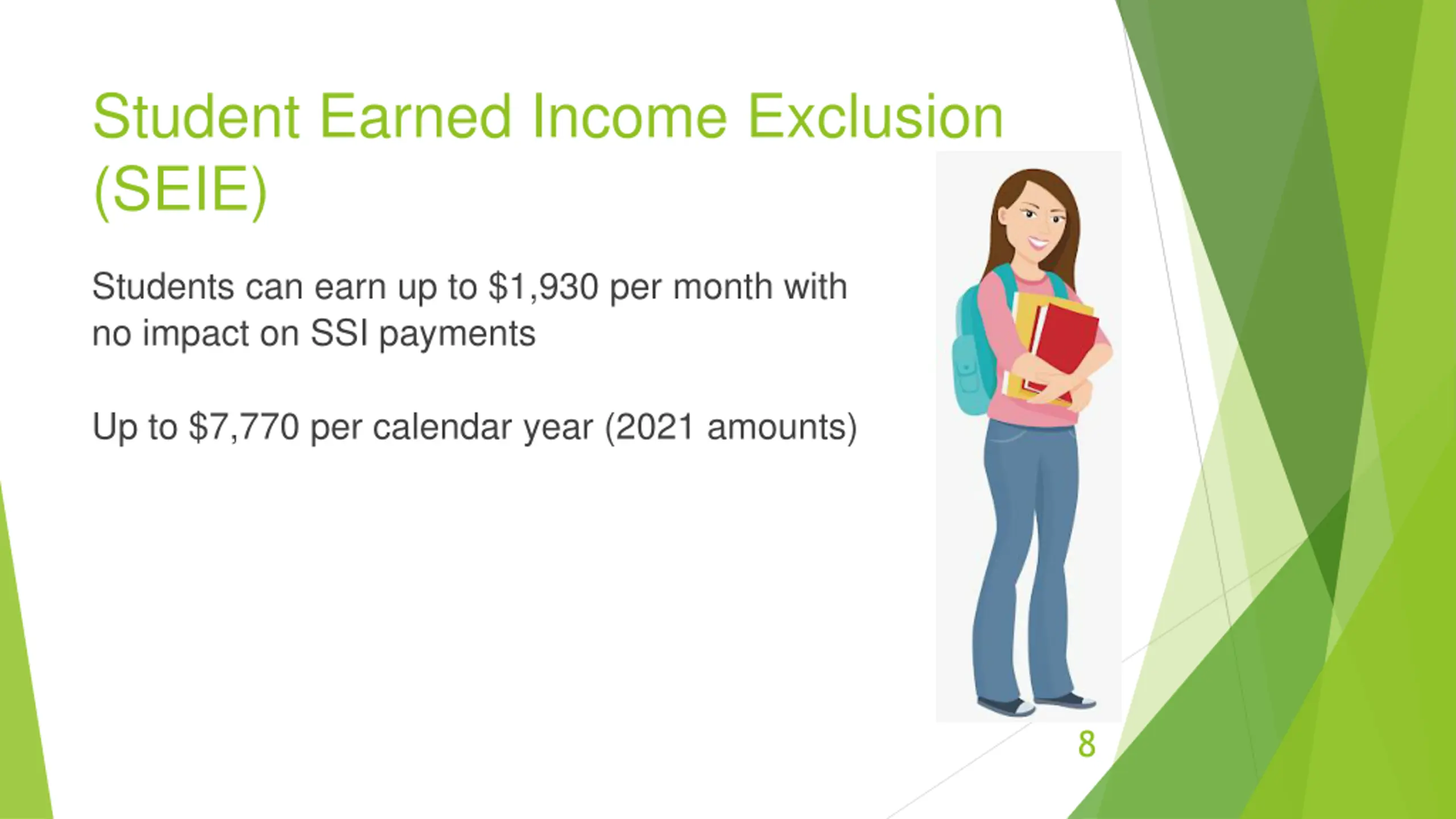 Student Earned Income Exclusion (SEIE)

Students can earn up to \$1,930 per month with no impact on SSI payments

Up to \$7,770 per calendar year (2021 amounts)

8